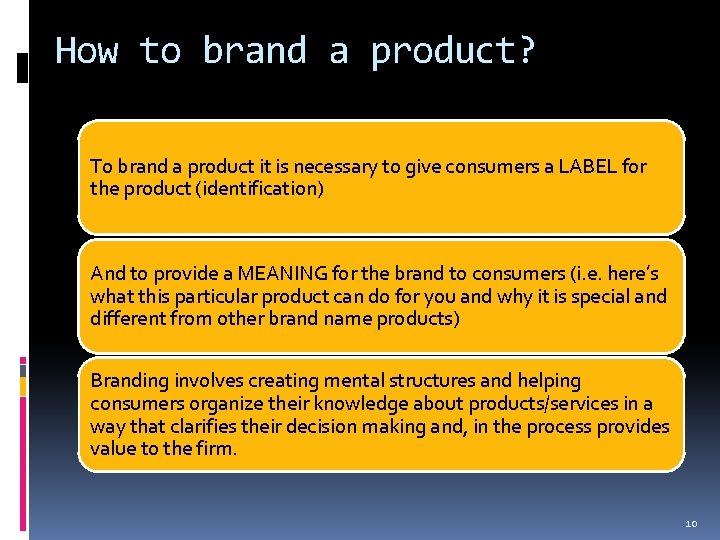 How to brand a product?

To brand a product it is necessary to give consumers a LABEL for the product (identification)

And to provide a MEANING for the brand to consumers (i.e. here's what this particular product can do for you and why it is special and different from other brand name products)

Branding involves creating mental structures and helping consumers organize their knowledge about products/services in a way that clarifies their decision making and, in the process provides value to the firm.

10